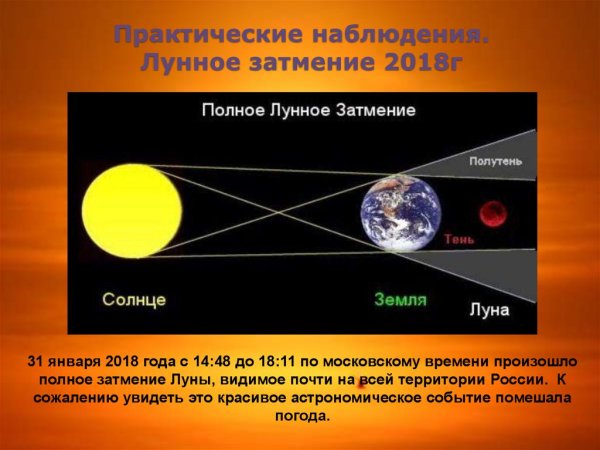 Практические наблюдения.
Лунное затмение 2018г

Полное Лунное Затмение

Полутень

Тень

Солнце

Земля

Луна

31 января 2018 года с 14:48 до 18:11 по московскому времени произошло полное затмение Луны, видимое почти на всей территории России. К сожалению увидеть это красивое астрономическое событие помешала погода.